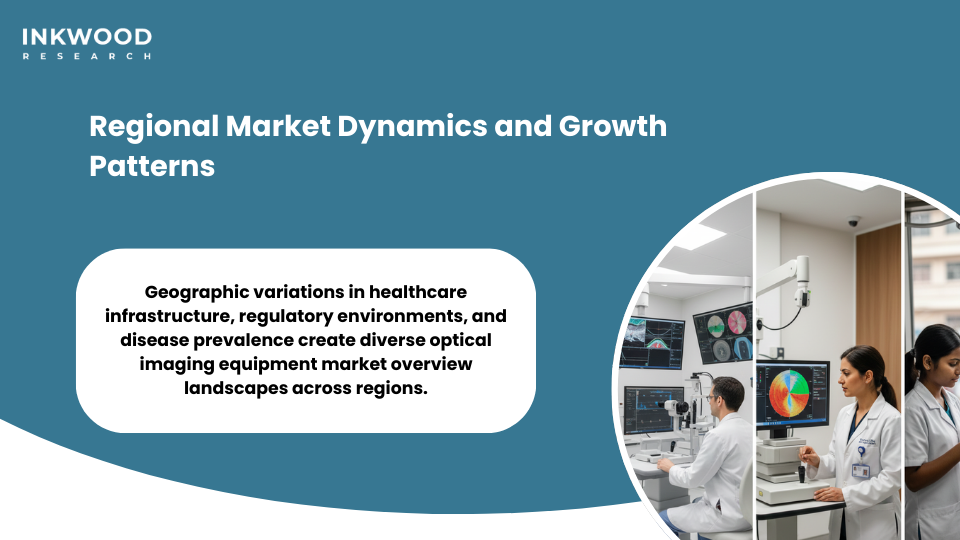 INKWOOD
RESEARCH

Regional Market Dynamics and Growth Patterns

Geographic variations in healthcare infrastructure, regulatory environments, and disease prevalence create diverse optical imaging equipment market overview landscapes across regions.